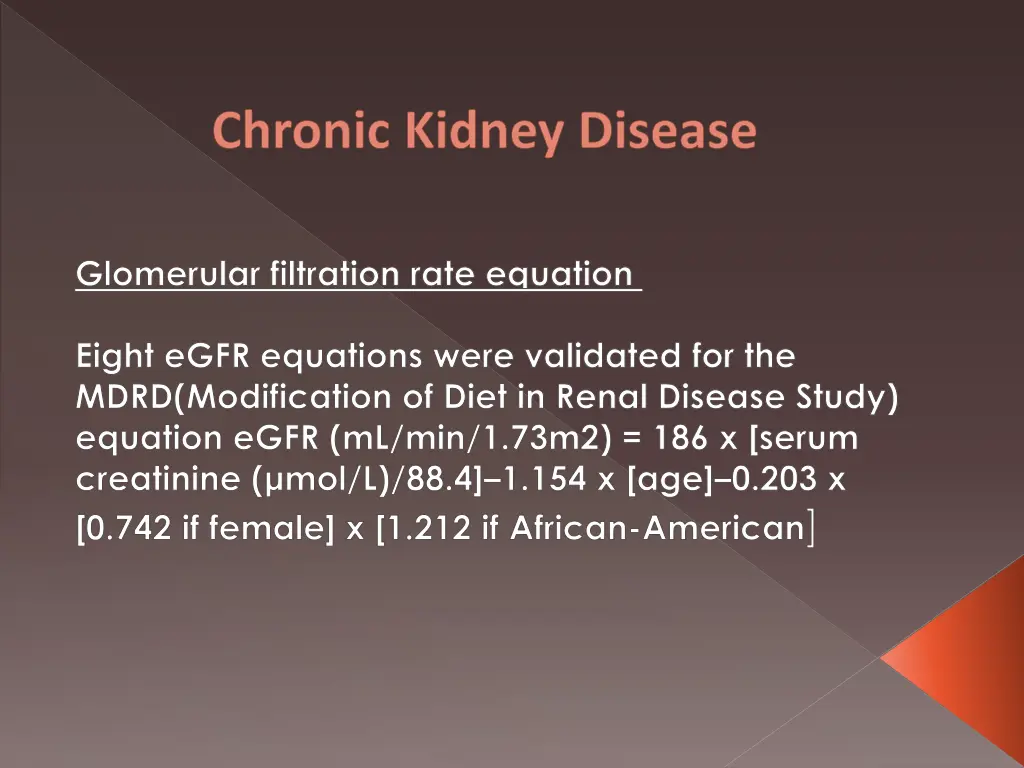 Chronic Kidney Disease

Glomerular filtration rate equation

Eight eGFR equations were validated for the MDRD(Modification of Diet in Renal Disease Study) equation eGFR (mL/min/1.73m2) = 186 x [serum creatinine (μmol/L)/88.4]–1.154 x [age]–0.203 x [0.742 if female] x [1.212 if African-American]